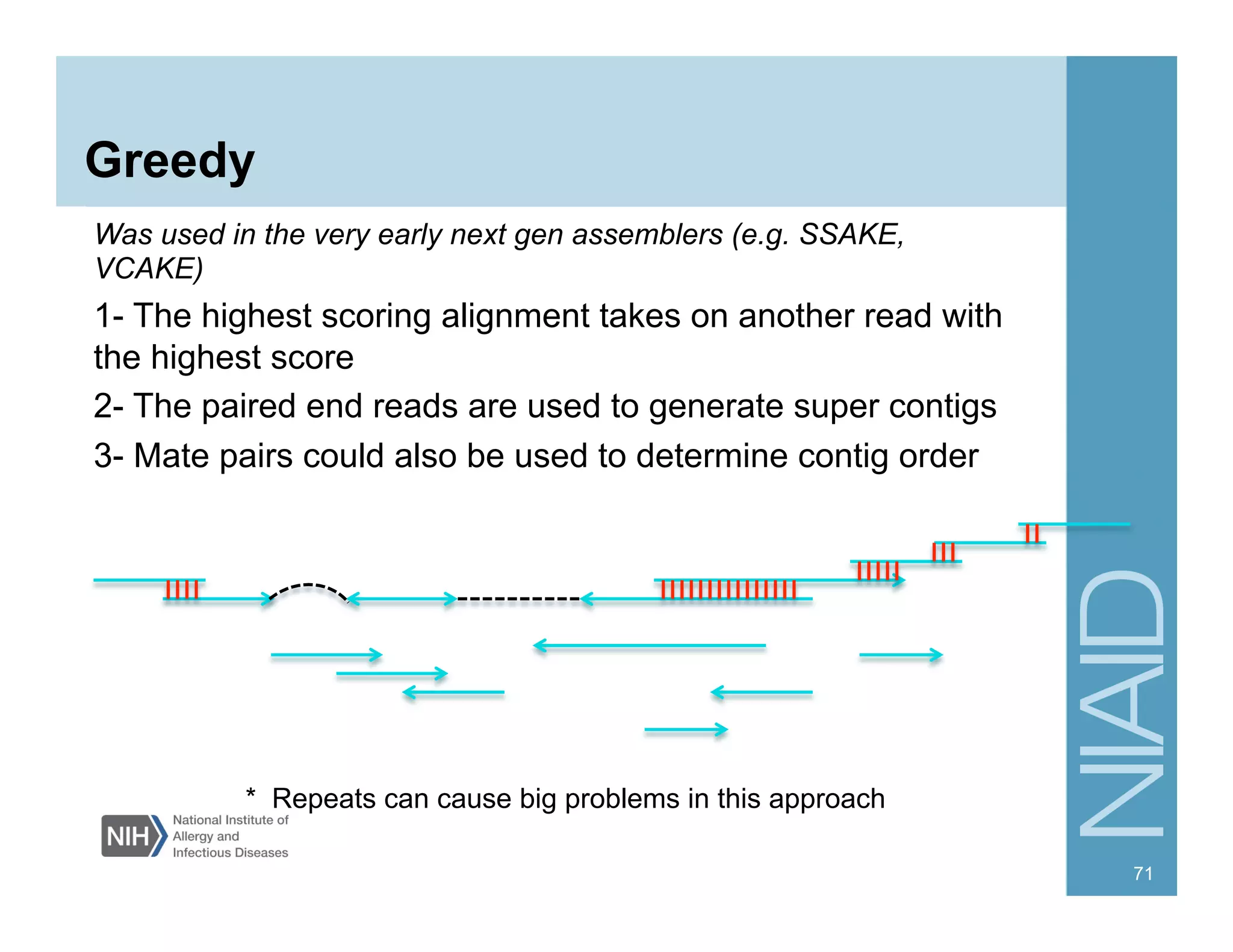 Greedy

Was used in the very early next gen assemblers (e.g. SSAKE, VCAKE)

1- The highest scoring alignment takes on another read with the highest score

2- The paired end reads are used to generate super contigs

3- Mate pairs could also be used to determine contig order

* Repeats can cause big problems in this approach

NIH National Institute of Allergy and Infectious Diseases

NIAID

71